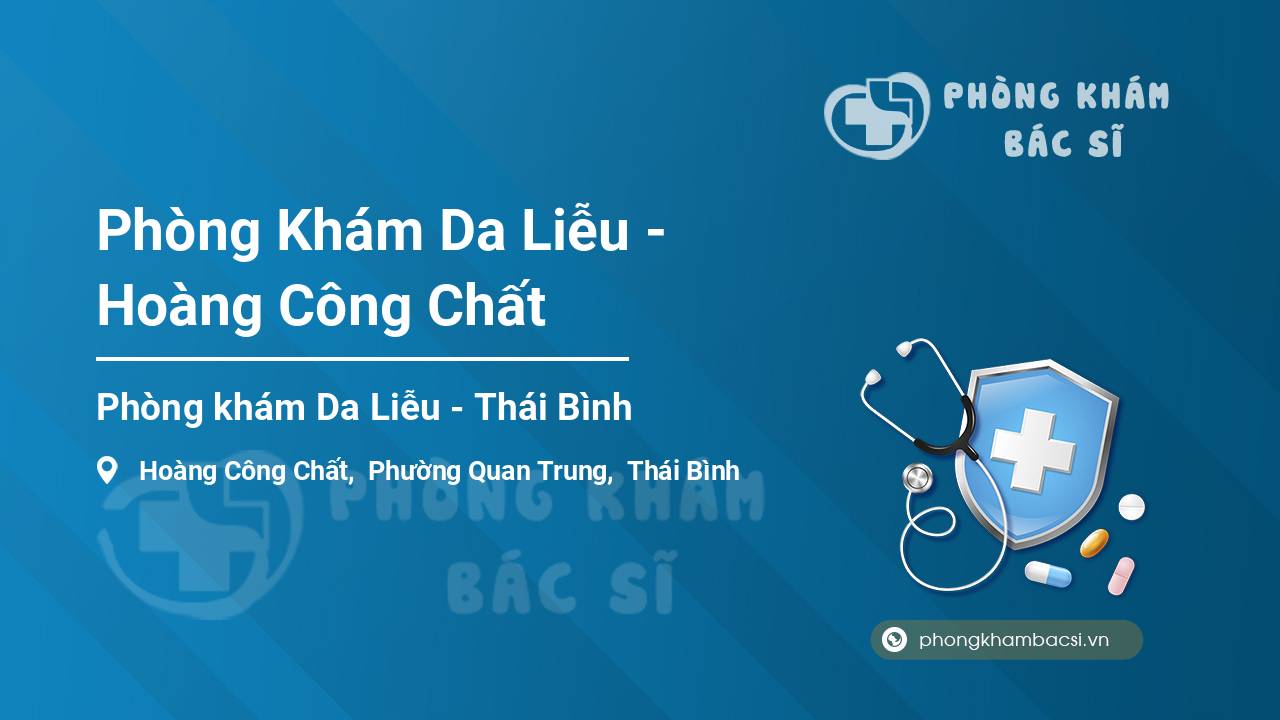 PHÒNG KHÁM BÁC SĨ

Phòng Khám Da Liễu - Hoàng Công Chất

Phòng khám Da Liễu - Thái Bình

Hoàng Công Chất, Phường Quan Trung, Thái Bình

PHÒNG KHÁM BÁC SĨ

phongkhambacsi.vn